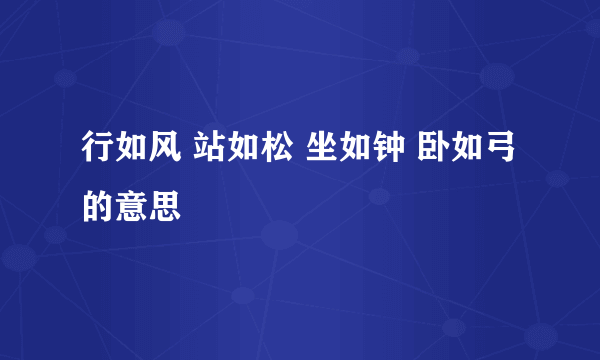 行如风 站如松 坐如钟 卧如弓的意思